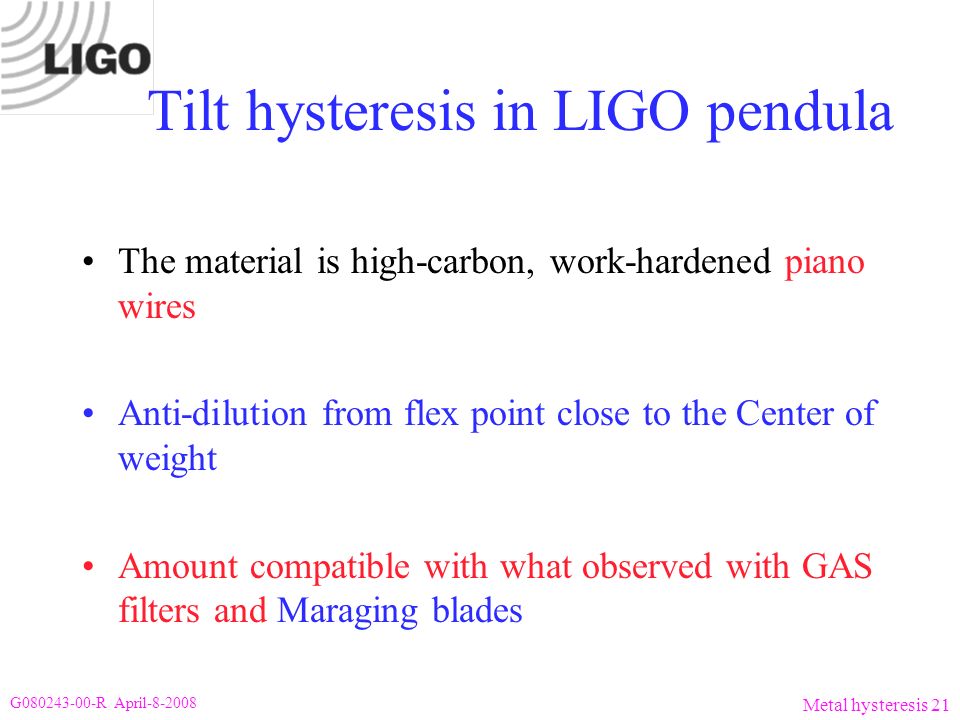 LIGO

Tilt hysteresis in LIGO pendula

• The material is high-carbon, work-hardened piano wires

• Anti-dilution from flex point close to the Center of weight

• Amount compatible with what observed with GAS filters and Maraging blades

G080243-00-R April-8-2008

Metal hysteresis 21